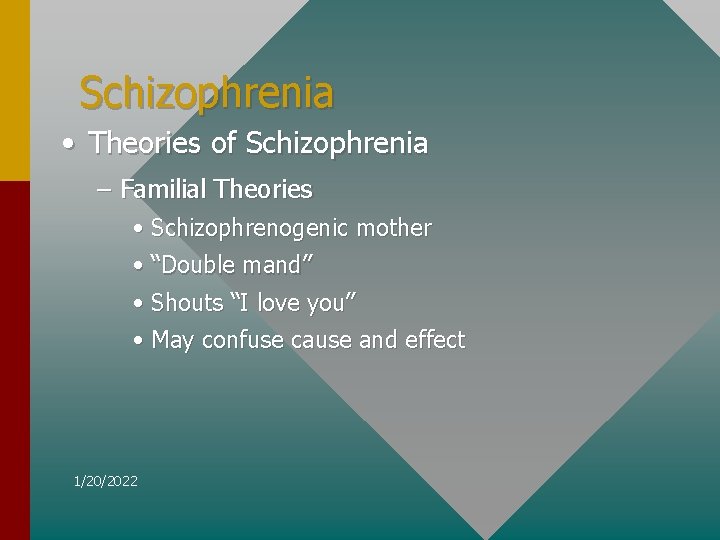 Schizophrenia

• Theories of Schizophrenia

– Familial Theories

• Schizophrenogenic mother

• “Double mand”

• Shouts “I love you”

• May confuse cause and effect

1/20/2022